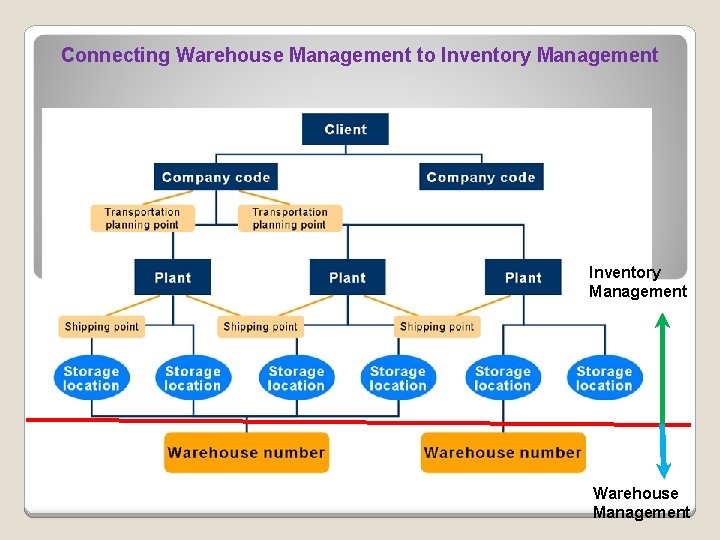 Connecting Warehouse Management to Inventory Management

Client

Company code

Company code

Transportation planning point

Transportation planning point

Plant

Plant

Plant

Inventory Management

Shipping point

Shipping point

Shipping point

Storage location

Storage location

Storage location

Storage location

Storage location

Storage location

Warehouse number

Warehouse number

Warehouse Management